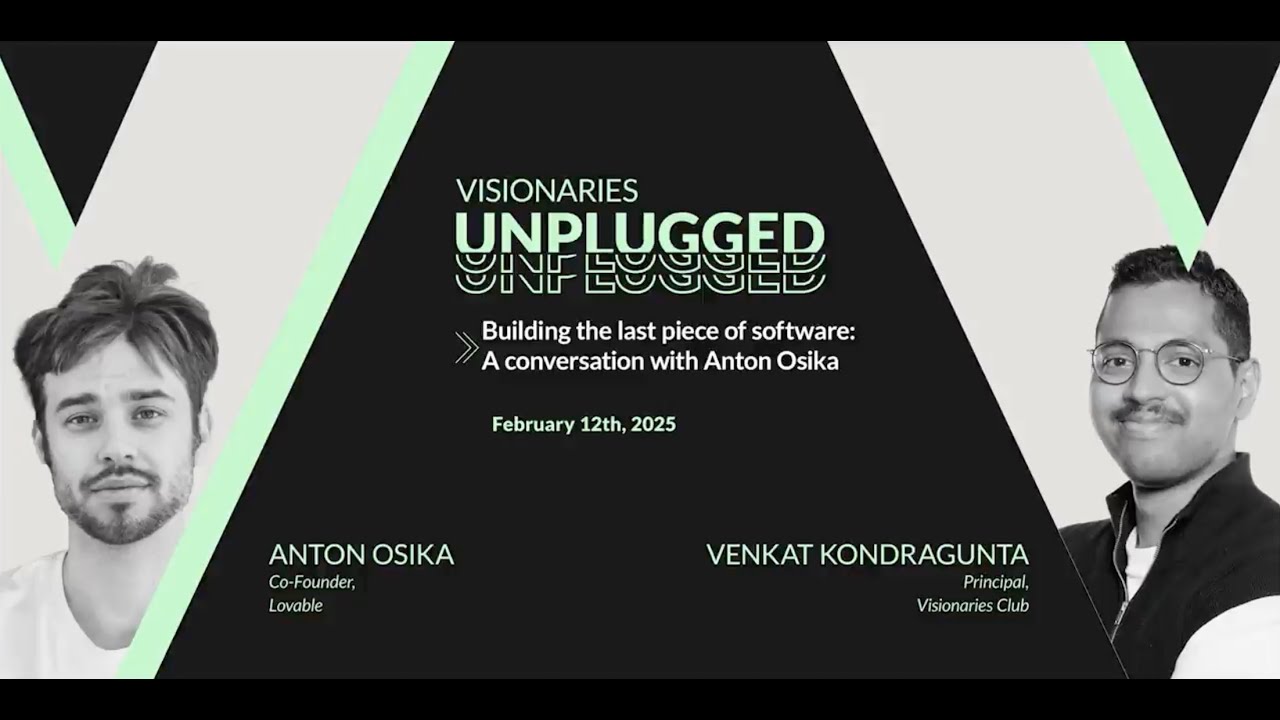 VISIONARIES
UNPLUGGED

Building the last piece of software:
A conversation with Anton Osika

February 12th, 2025

ANTON OSIKA
Co-Founder,
Lovable

VENKAT KONDRAGUNTA
Principal,
Visionaries Club